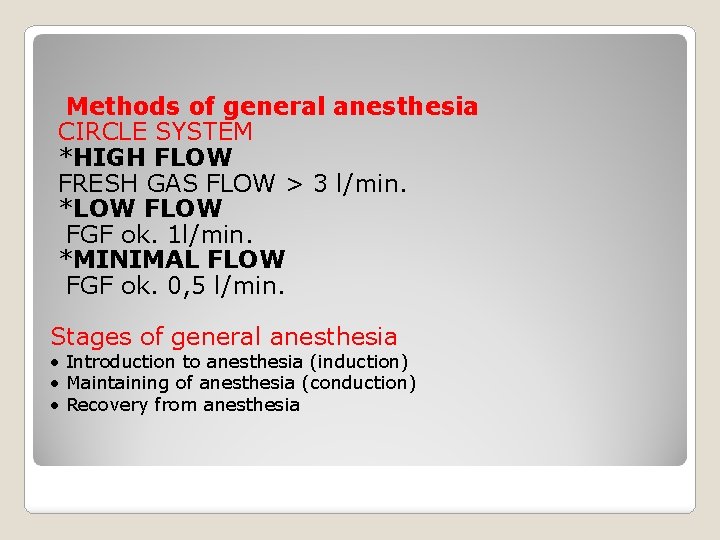 Methods of general anesthesia
CIRCLE SYSTEM
*HIGH FLOW
FRESH GAS FLOW > 3 l/min.
*LOW FLOW
FGF ok. 1l/min.
*MINIMAL FLOW
FGF ok. 0,5 l/min.

Stages of general anesthesia
• Introduction to anesthesia (induction)
• Maintaining of anesthesia (conduction)
• Recovery from anesthesia